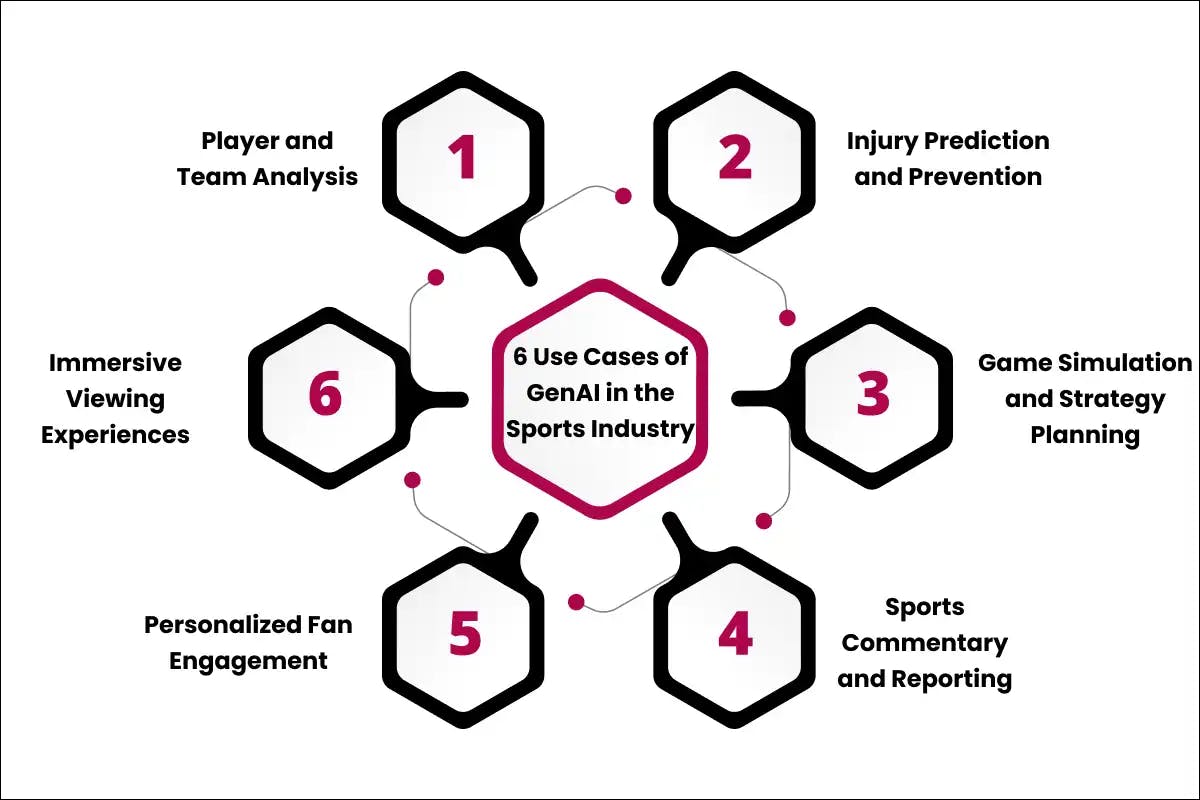 6 Use Cases of GenAI in the Sports Industry

1
Player and Team Analysis

2
Injury Prediction and Prevention

3
Game Simulation and Strategy Planning

4
Sports Commentary and Reporting

5
Personalized Fan Engagement

6
Immersive Viewing Experiences